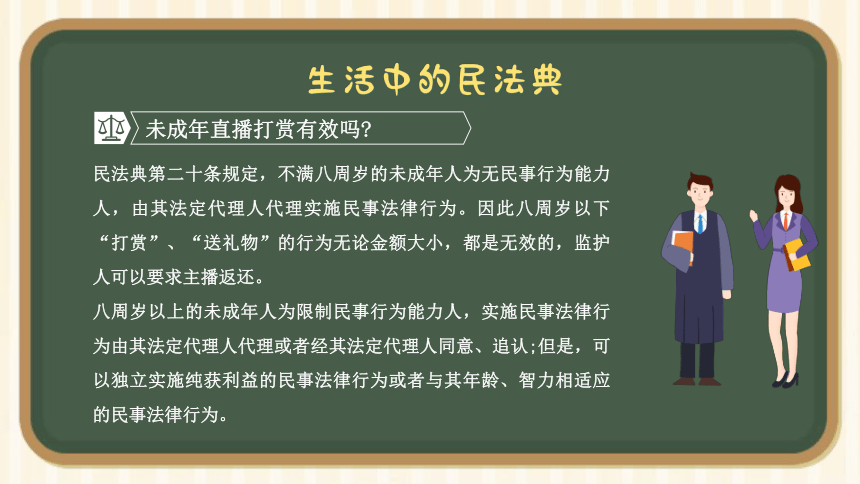 生活中的民法典

未成年直播打赏有效吗?

民法典第二十条规定，不满八周岁的未成年人为无民事行为能力人，由其法定代理人代理实施民事法律行为。因此八周岁以下“打赏”、“送礼物”的行为无论金额大小，都是无效的，监护人可以要求主播返还。

八周岁以上的未成年人为限制民事行为能力人，实施民事法律行为由其法定代理人代理或者经其法定代理人同意、追认;但是，可以独立实施纯获利益的民事法律行为或者与其年龄、智力相适应的民事法律行为。